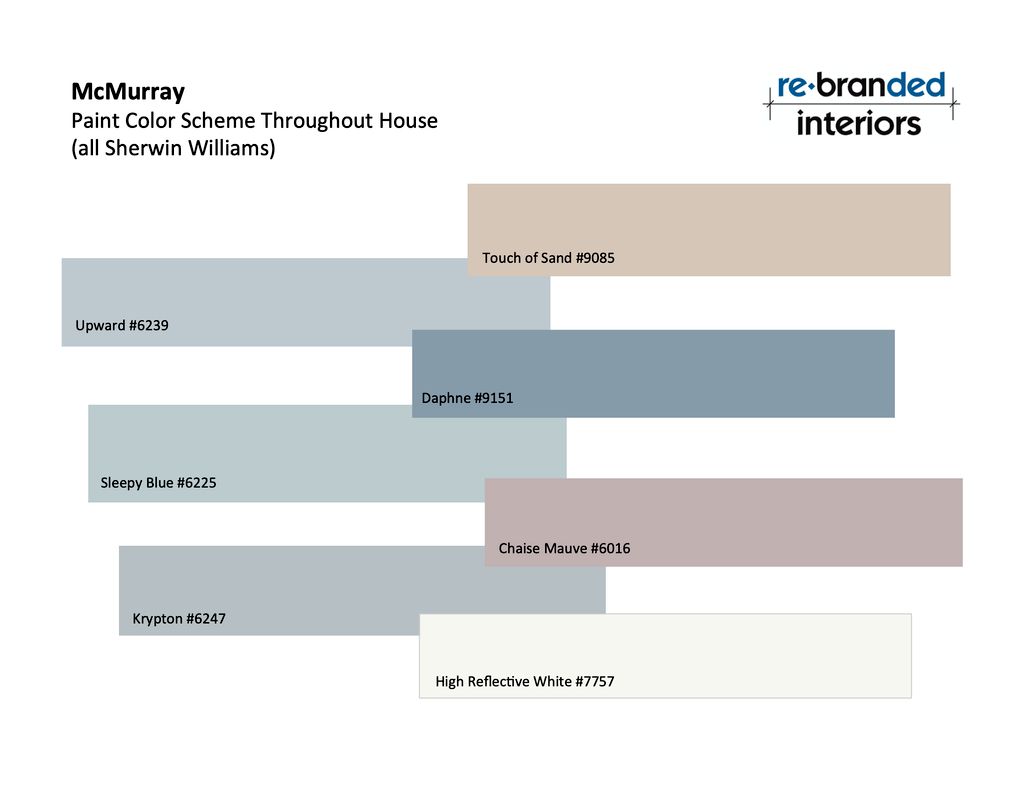 McMurray
Paint Color Scheme Throughout House
(all Sherwin Williams)

re·branded
interiors

Touch of Sand #9085

Upward #6239

Daphne #9151

Sleepy Blue #6225

Chaise Mauve #6016

Krypton #6247

High Reflective White #7757